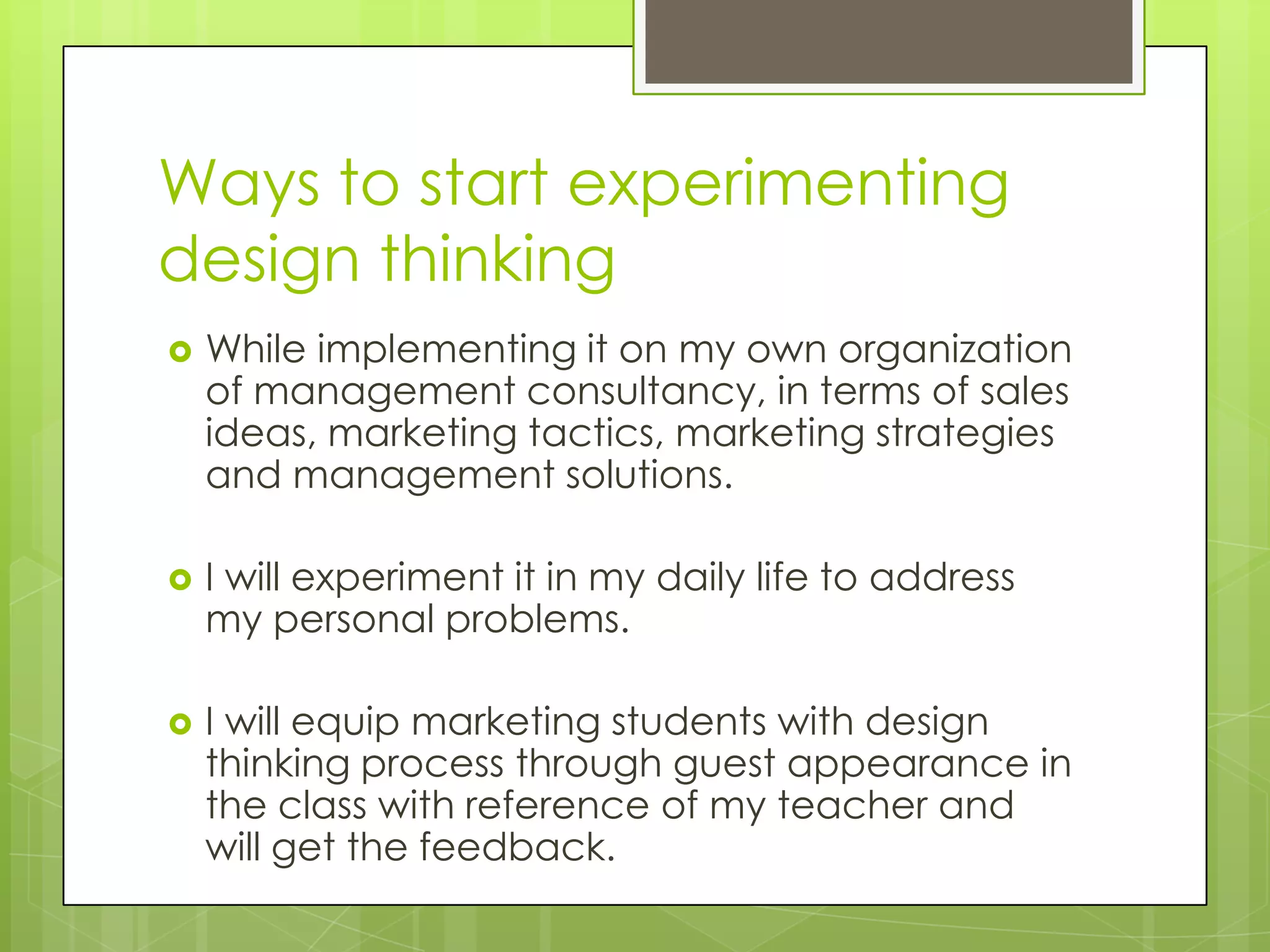 Ways to start experimenting design thinking

While implementing it on my own organization of management consultancy, in terms of sales ideas, marketing tactics, marketing strategies and management solutions.

I will experiment it in my daily life to address my personal problems.

I will equip marketing students with design thinking process through guest appearance in the class with reference of my teacher and will get the feedback.